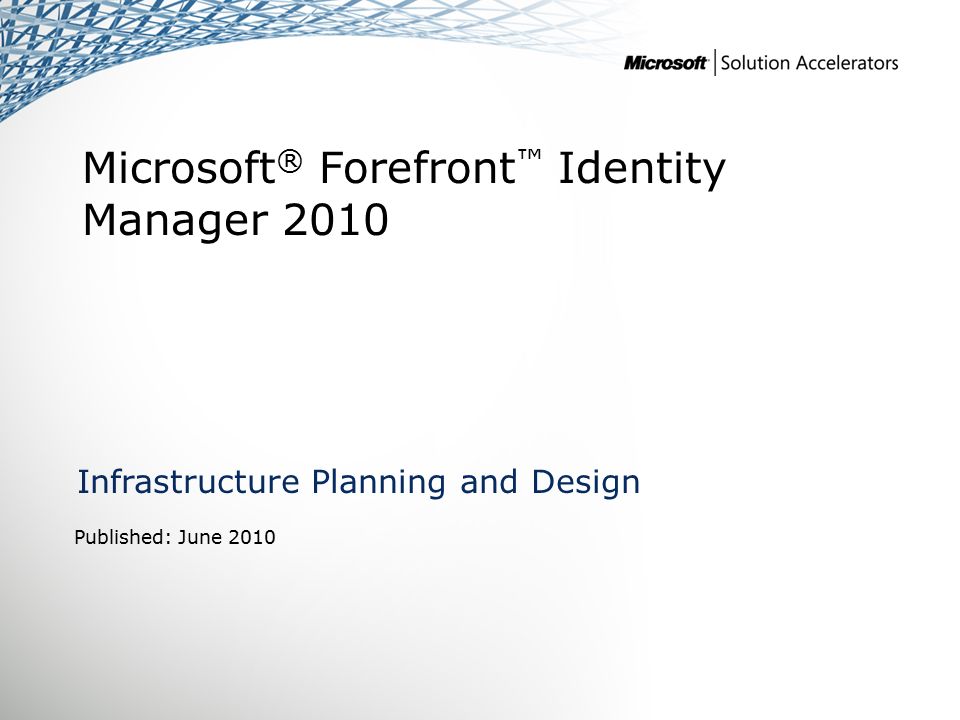 Microsoft | Solution Accelerators

Microsoft® Forefront™ Identity Manager 2010

Infrastructure Planning and Design

Published: June 2010